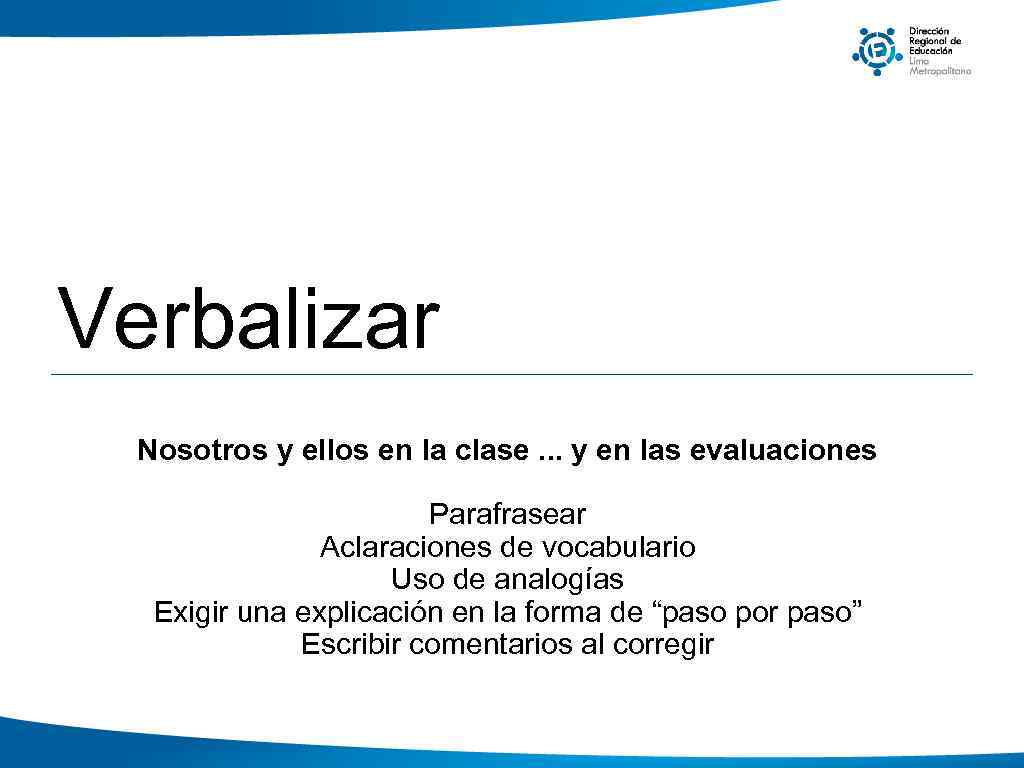 Dirección Regional de Educación Lima Metropolitana

Verbalizar

Nosotros y ellos en la clase ... y en las evaluaciones

Parafrasear
Aclaraciones de vocabulario
Uso de analogías
Exigir una explicación en la forma de “paso por paso”
Escribir comentarios al corregir